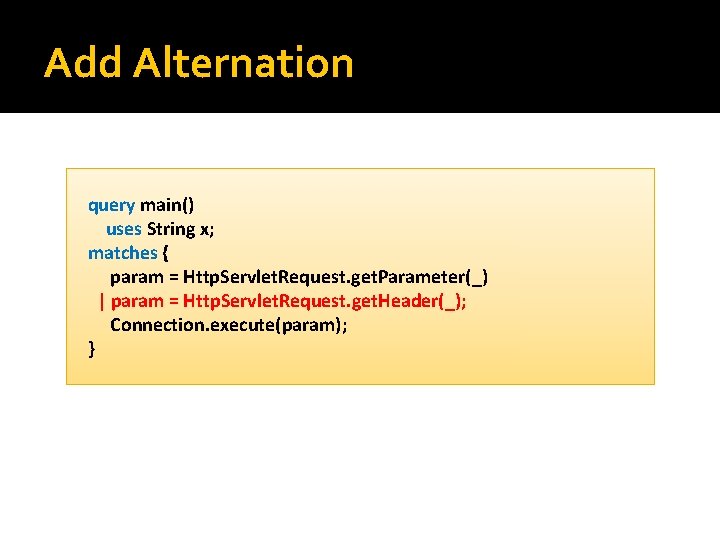 Add Alternation

query main()
uses String x;
matches {
param = HttpServletRequest.getParameter(_)
| param = HttpServletRequest.getHeader(_);
Connection.execute(param);
}